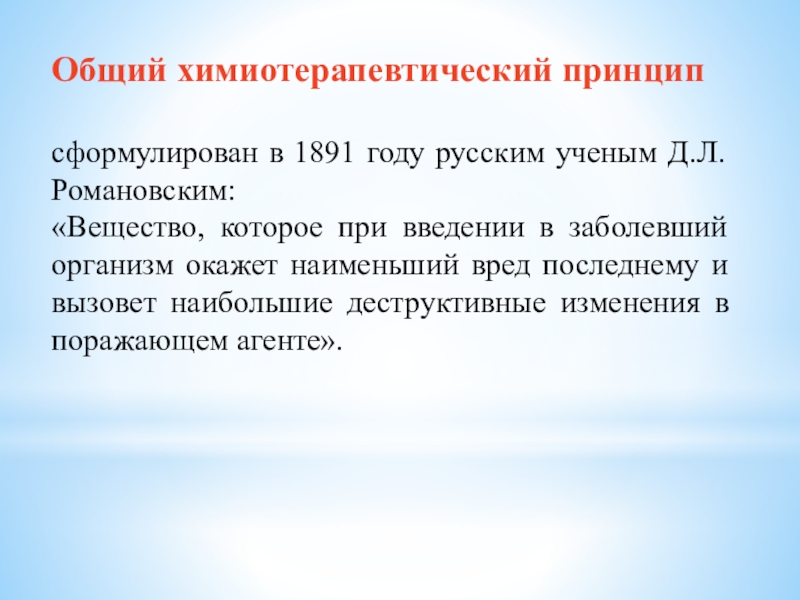 Общий химиотерапевтический принцип

сформулирован в 1891 году русским ученым Д.Л. Романовским:
«Вещество, которое при введении в заболевший организм окажет наименьший вред последнему и вызовет наибольшие деструктивные изменения в поражающем агенте».